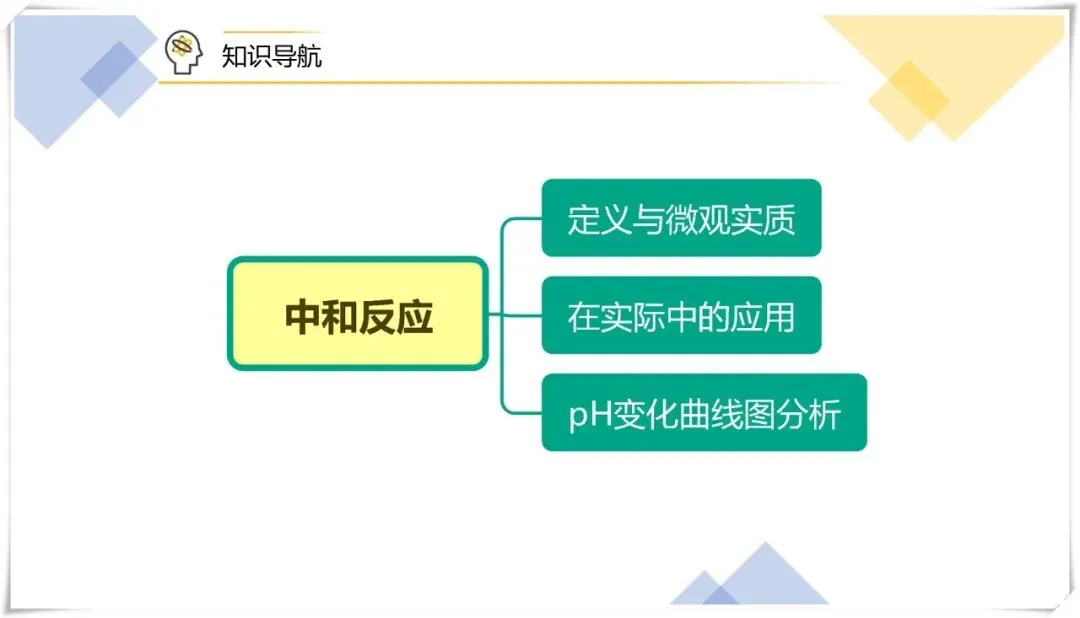 知识导航

中和反应

定义与微观实质

在实际中的应用

pH变化曲线图分析